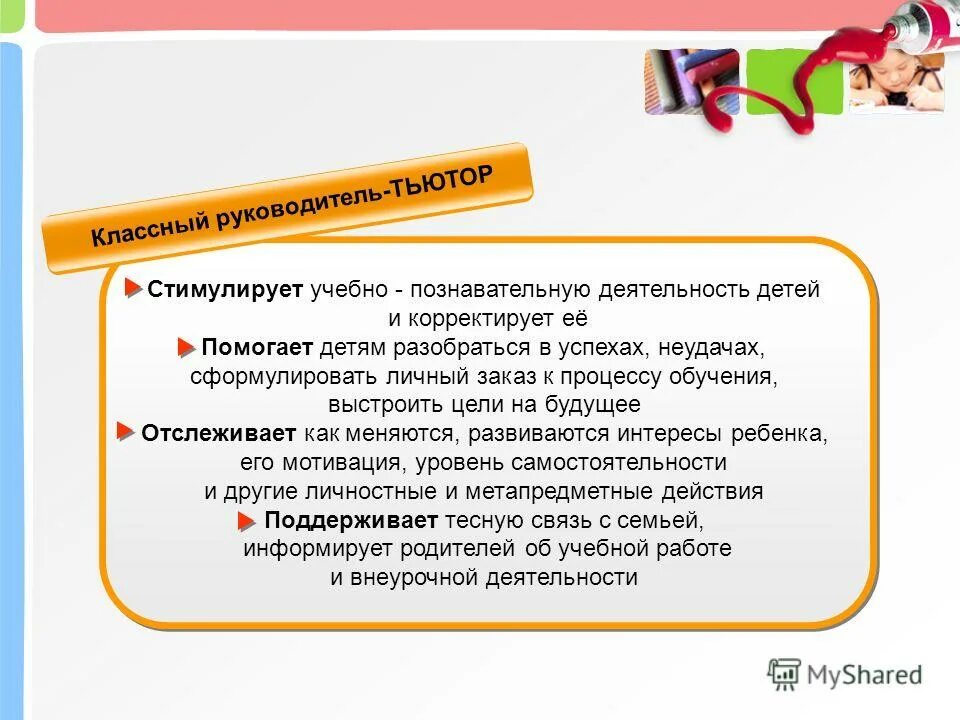 Классный руководитель-ТЬЮТОР

Стимулирует учебно - познавательную деятельность детей и корректирует её

Помогает детям разобраться в успехах, неудачах, сформулировать личный заказ к процессу обучения, выстроить цели на будущее

Отслеживает как меняются, развиваются интересы ребенка, его мотивация, уровень самостоятельности и другие личностные и метапредметные действия

Поддерживает тесную связь с семьей, информирует родителей об учебной работе и внеурочной деятельности

MyShared